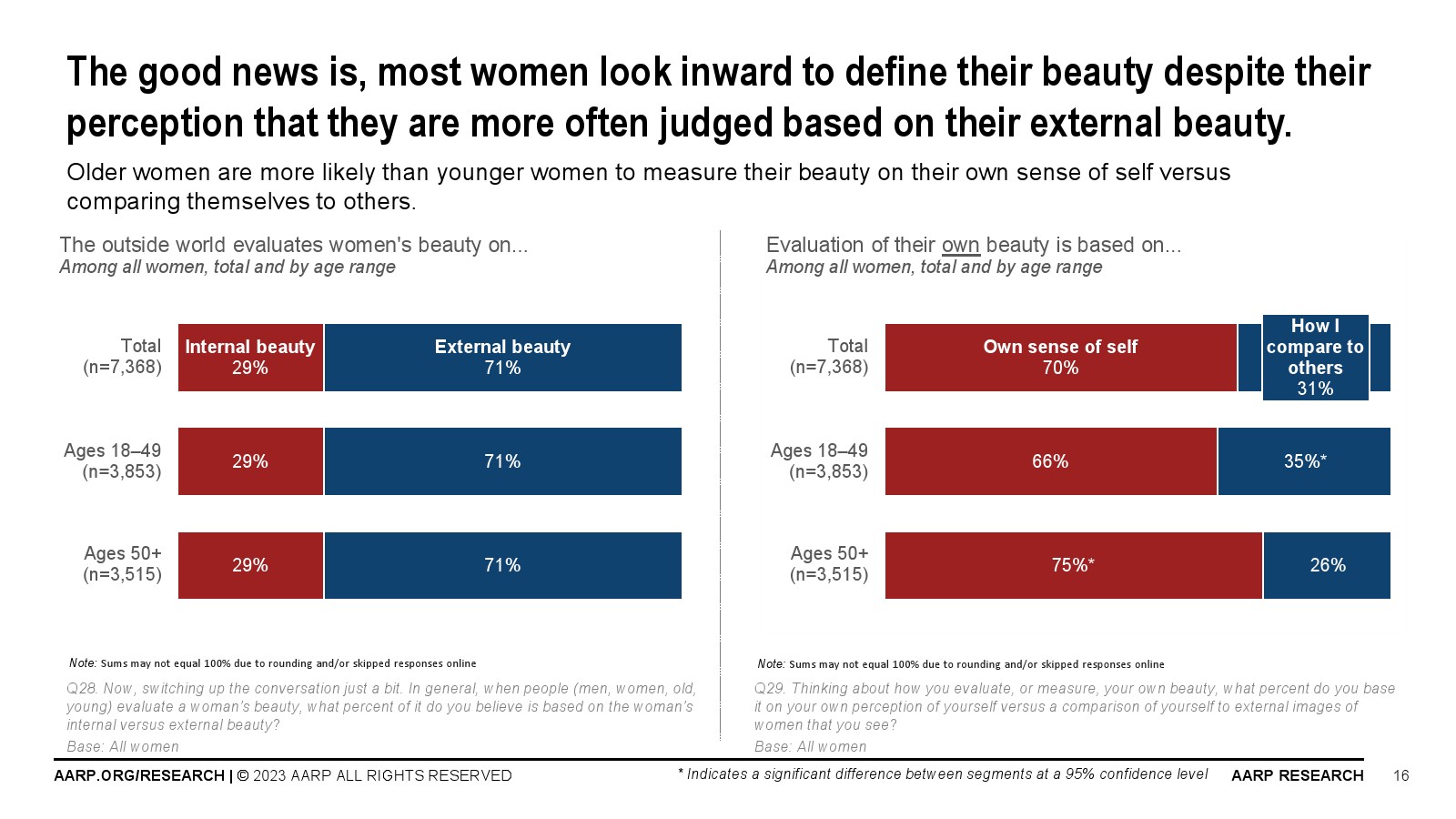 The good news is, most women look inward to define their beauty despite their perception that they are more often judged based on their external beauty.

Older women are more likely than younger women to measure their beauty on their own sense of self versus comparing themselves to others.

The outside world evaluates women's beauty on...
Among all women, total and by age range

Total (n=7,368) Internal beauty 29% External beauty 71%

Ages 18–49 (n=3,853) 29% 71%

Ages 50+ (n=3,515) 29% 71%

Note: Sums may not equal 100% due to rounding and/or skipped responses online

Q28. Now, switching up the conversation just a bit. In general, when people (men, women, old, young) evaluate a woman's beauty, what percent of it do you believe is based on the woman's internal versus external beauty?
Base: All women

Evaluation of their own beauty is based on...
Among all women, total and by age range

Total (n=7,368) Own sense of self 70% How I compare to others 31%

Ages 18–49 (n=3,853) 66% 35%*

Ages 50+ (n=3,515) 75%* 26%

Note: Sums may not equal 100% due to rounding and/or skipped responses online

Q29. Thinking about how you evaluate, or measure, your own beauty, what percent do you base it on your own perception of yourself versus a comparison of yourself to external images of women that you see?
Base: All women

AARP.ORG/RESEARCH | © 2023 AARP ALL RIGHTS RESERVED
* Indicates a significant difference between segments at a 95% confidence level
AARP RESEARCH
16